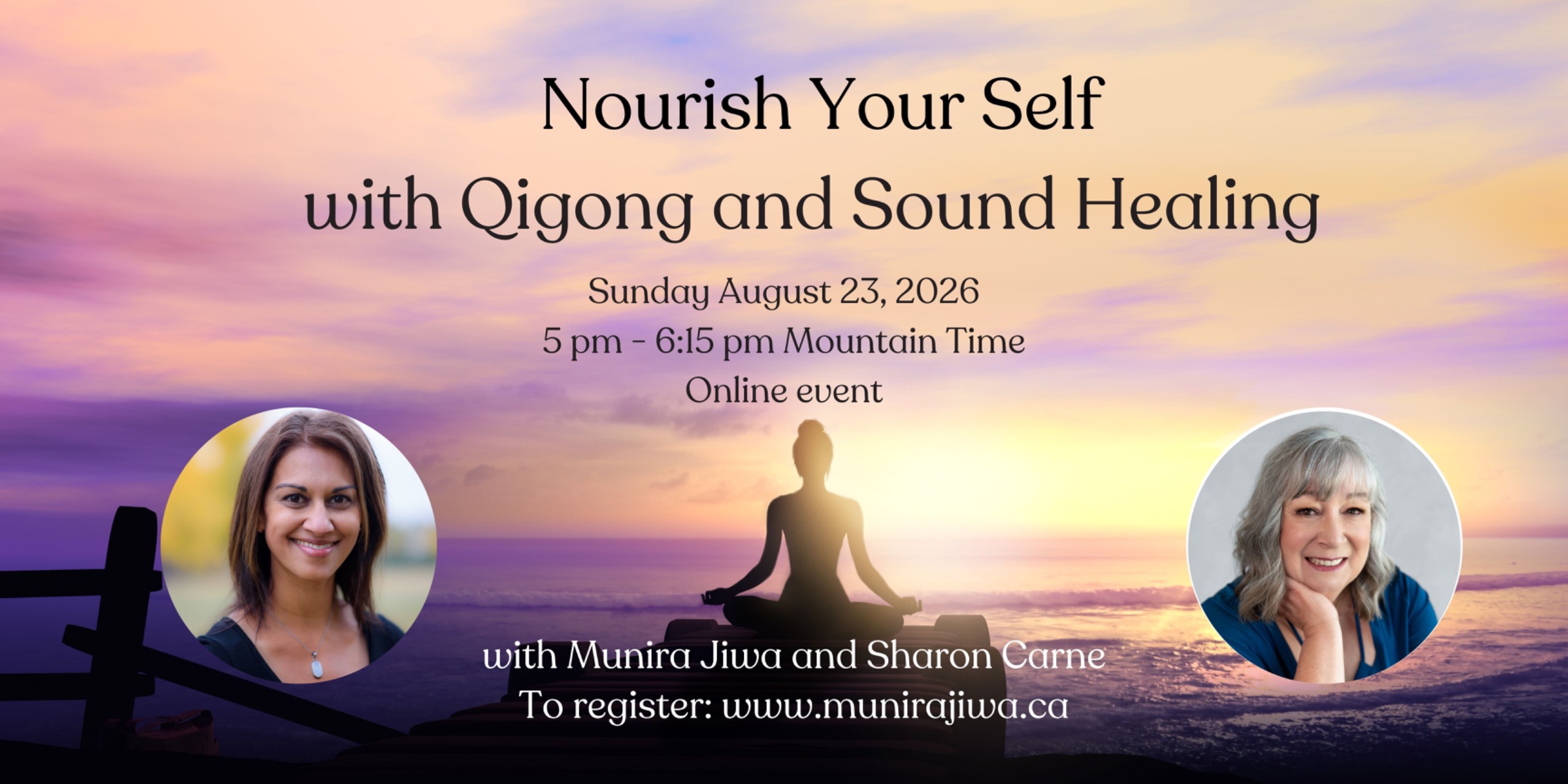 Nourish Your Self
with Qigong and Sound Healing

Sunday August 23, 2026
5 pm - 6:15 pm Mountain Time
Online event

with Munira Jiwa and Sharon Carne
To register: www.munirajiwa.ca